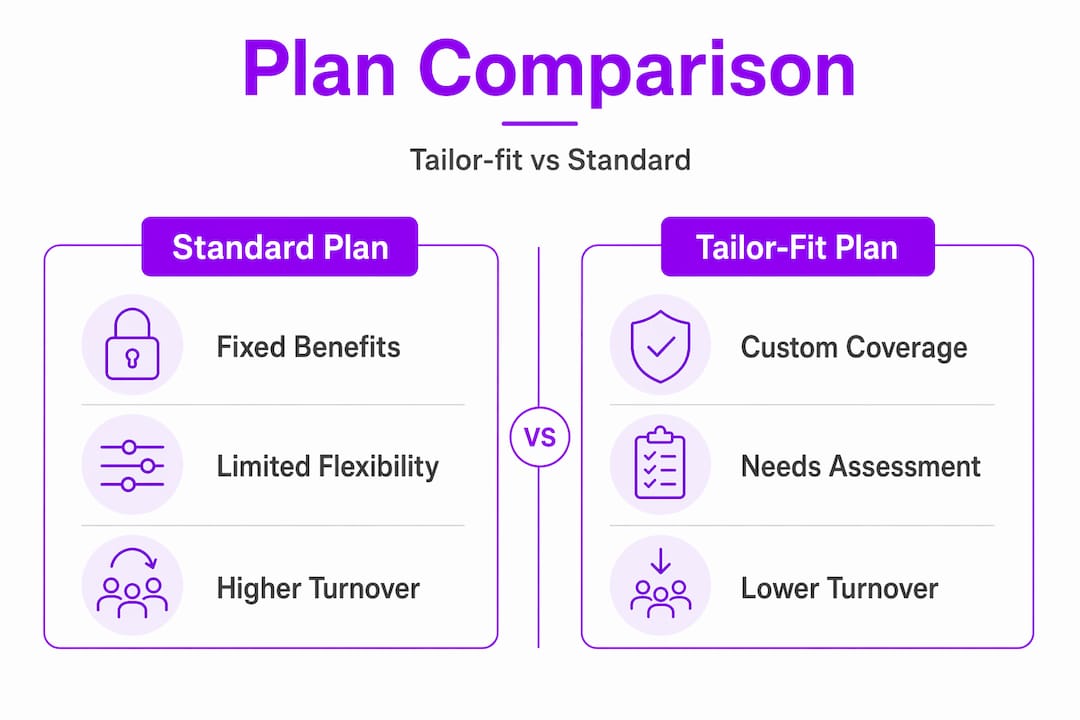 Plan Comparison

Tailor-fit vs Standard

Standard Plan

Fixed Benefits

Limited Flexibility

Higher Turnover

VS

Tailor-Fit Plan

Custom Coverage

Needs Assessment

Lower Turnover